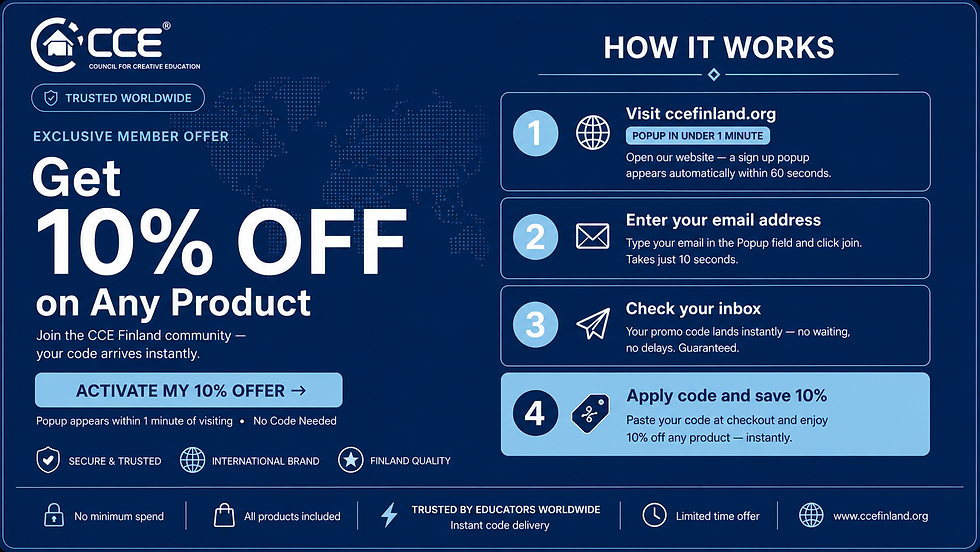 CCE®
COUNCIL FOR CREATIVE EDUCATION

TRUSTED WORLDWIDE

EXCLUSIVE MEMBER OFFER

Get
10% OFF
on Any Product

Join the CCE Finland community — your code arrives instantly.

ACTIVATE MY 10% OFFER →

Popup appears within 1 minute of visiting • No Code Needed

SECURE & TRUSTED
INTERNATIONAL BRAND
FINLAND QUALITY

HOW IT WORKS

1
Visit ccefinland.org
POPUP IN UNDER 1 MINUTE
Open our website — a sign up popup appears automatically within 60 seconds.

2
Enter your email address
Type your email in the Popup field and click join. Takes just 10 seconds.

3
Check your inbox
Your promo code lands instantly — no waiting, no delays. Guaranteed.

4
Apply code and save 10%
Paste your code at checkout and enjoy 10% off any product — instantly.

No minimum spend
All products included
TRUSTED BY EDUCATORS WORLDWIDE
Instant code delivery
Limited time offer
www.ccefinland.org